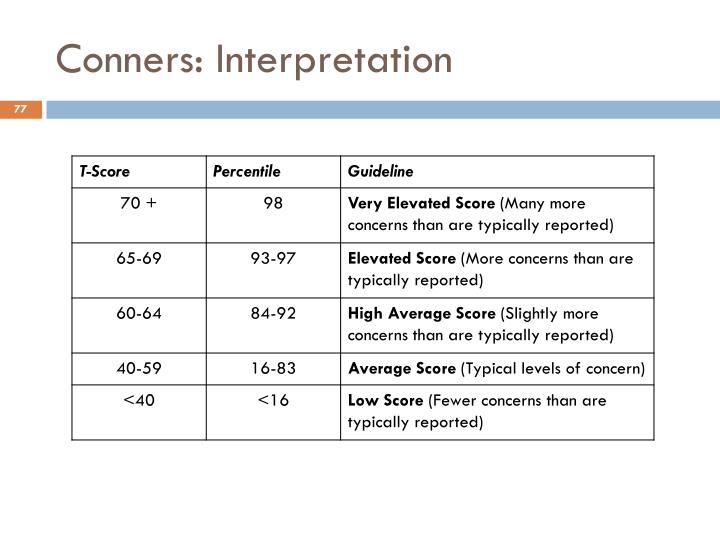 Conners: Interpretation

77

| T-Score | Percentile | Guideline |
|---|---|---|
| 70 + | 98 | Very Elevated Score (Many more concerns than are typically reported) |
| 65-69 | 93-97 | Elevated Score (More concerns than are typically reported) |
| 60-64 | 84-92 | High Average Score (Slightly more concerns than are typically reported) |
| 40-59 | 16-83 | Average Score (Typical levels of concern) |
| <40 | <16 | Low Score (Fewer concerns than are typically reported) |